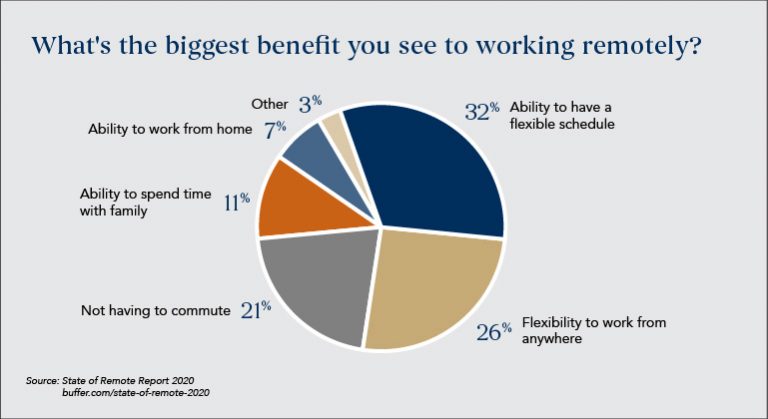 What's the biggest benefit you see to working remotely?

Other 3%

Ability to work from home 7%

Ability to spend time with family 11%

Not having to commute 21%

32% Ability to have a flexible schedule

26% Flexibility to work from anywhere

Source: State of Remote Report 2020
buffer.com/state-of-remote-2020